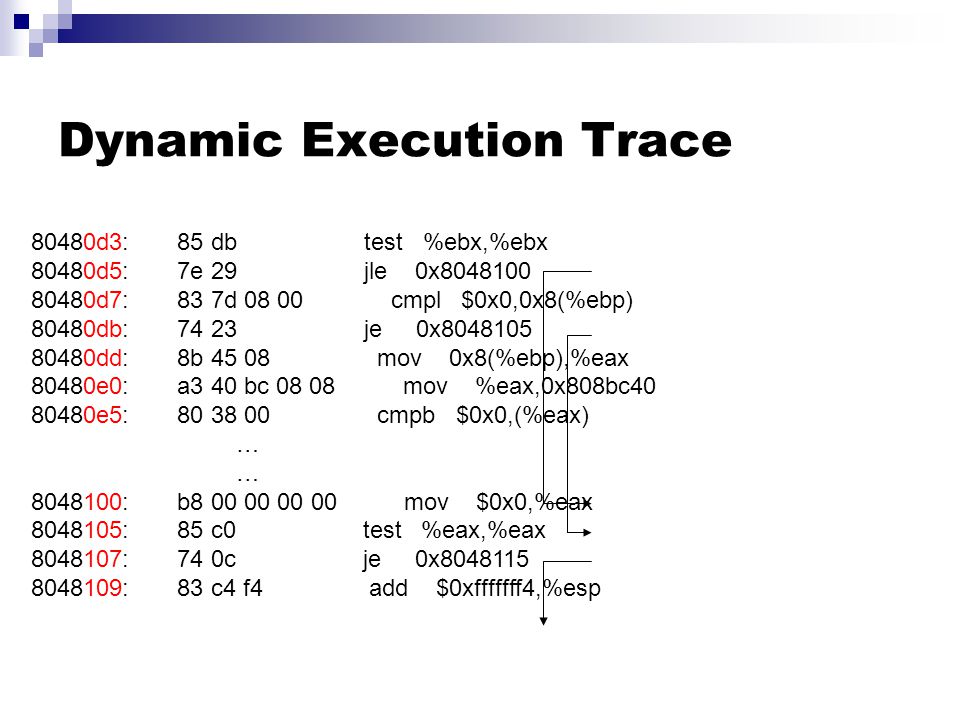 Dynamic Execution Trace

80480d3: 85 db test %ebx,%ebx
80480d5: 7e 29 jle 0x8048100
80480d7: 83 7d 08 00 cmpl $0x0,0x8(%ebp)
80480db: 74 23 je 0x8048105
80480dd: 8b 45 08 mov 0x8(%ebp),%eax
80480e0: a3 40 bc 08 08 mov %eax,0x808bc40
80480e5: 80 38 00 cmpb $0x0,(%eax)
…
…
8048100: b8 00 00 00 00 mov $0x0,%eax
8048105: 85 c0 test %eax,%eax
8048107: 74 0c je 0x8048115
8048109: 83 c4 f4 add $0xfffffff4,%esp